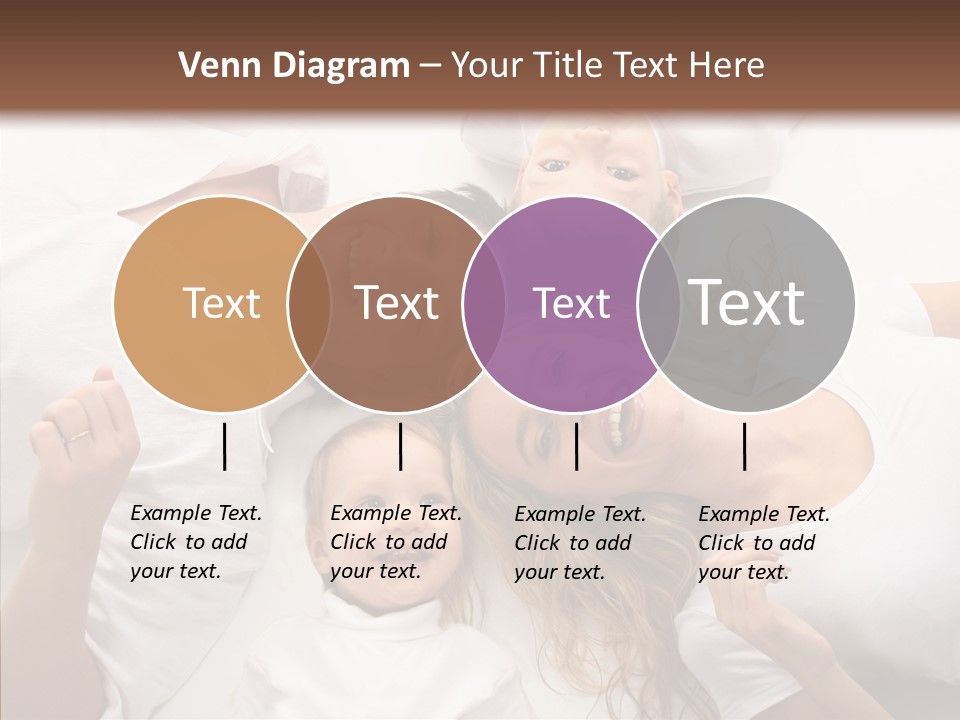 Venn Diagram – Your Title Text Here

Text

Text

Text

Text

Example Text. Click to add your text.

Example Text. Click to add your text.

Example Text. Click to add your text.

Example Text. Click to add your text.